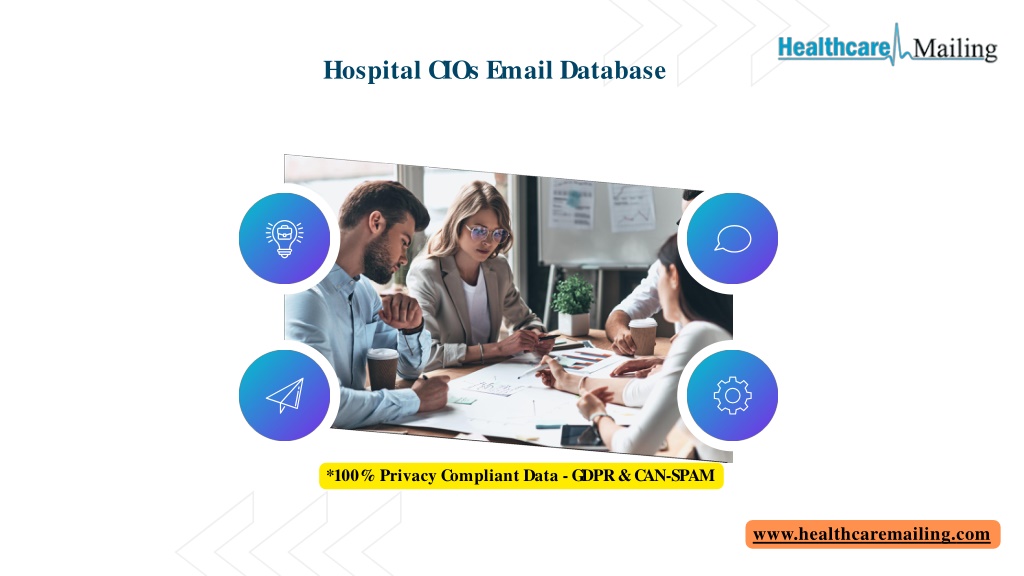 Healthcare Mailing

Hospital CIOs Email Database

*100% Privacy Compliant Data - GDPR & CAN-SPAM

www.healthcaremailing.com